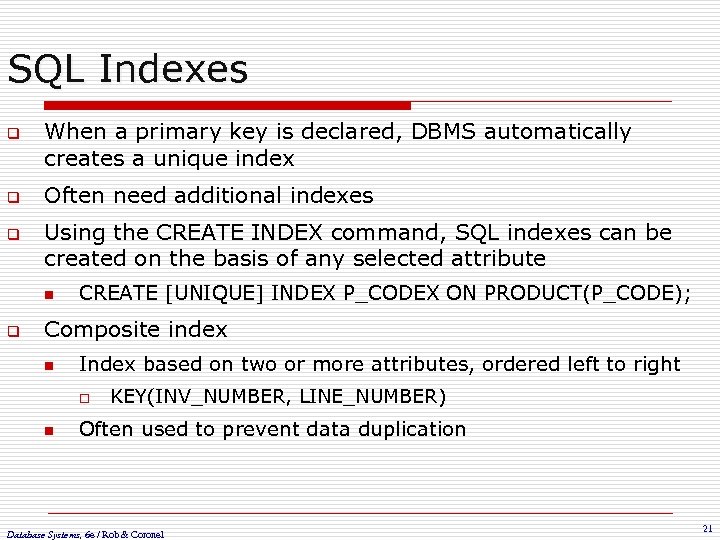 SQL Indexes

When a primary key is declared, DBMS automatically creates a unique index

Often need additional indexes

Using the CREATE INDEX command, SQL indexes can be created on the basis of any selected attribute

CREATE [UNIQUE] INDEX P_CODEX ON PRODUCT(P_CODE);

Composite index

Index based on two or more attributes, ordered left to right

KEY(INV_NUMBER, LINE_NUMBER)

Often used to prevent data duplication

Database Systems, 6e / Rob & Coronel

21